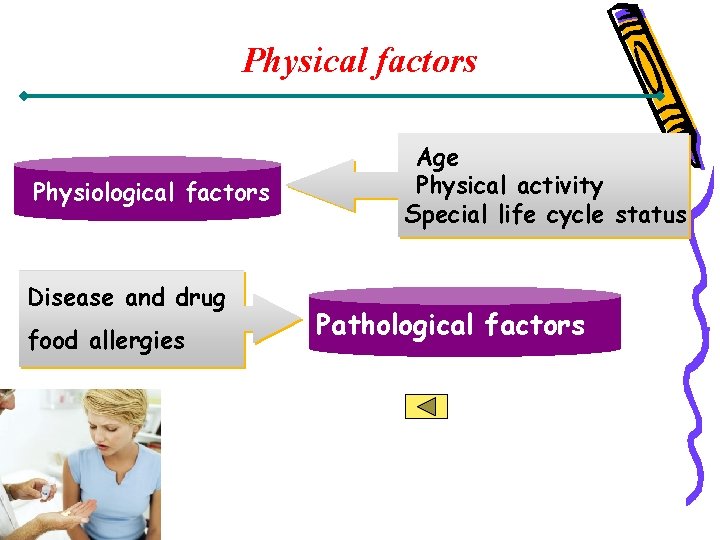 Physical factors

Physiological factors

Age
Physical activity
Special life cycle status

Disease and drug
food allergies

Pathological factors